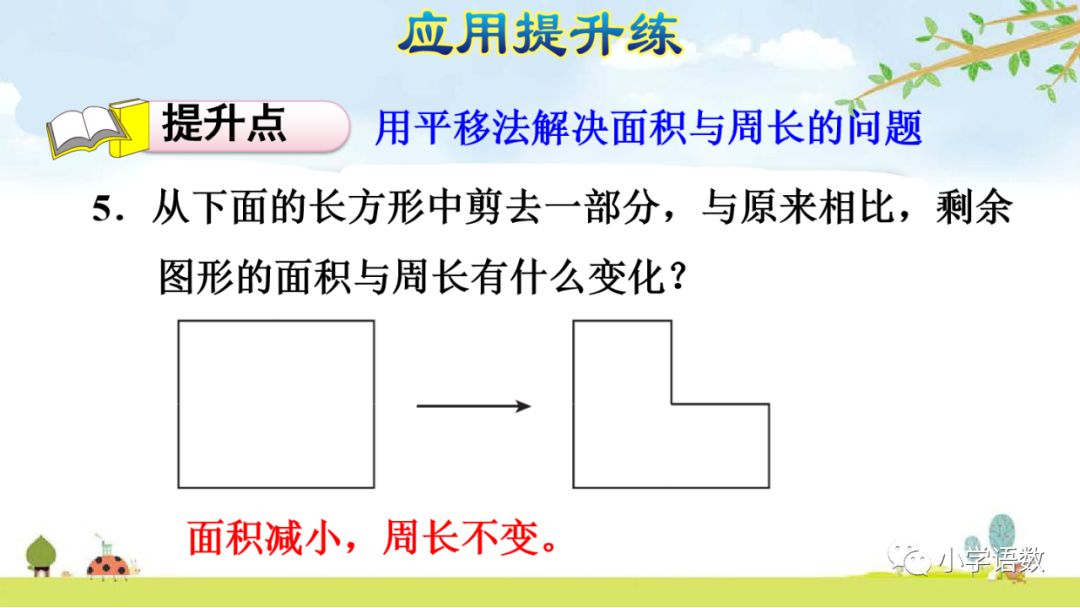 应用提升练

提升点　用平移法解决面积与周长的问题

5．从下面的长方形中剪去一部分，与原来相比，剩余图形的面积与周长有什么变化？

面积减小，周长不变。

小学语数